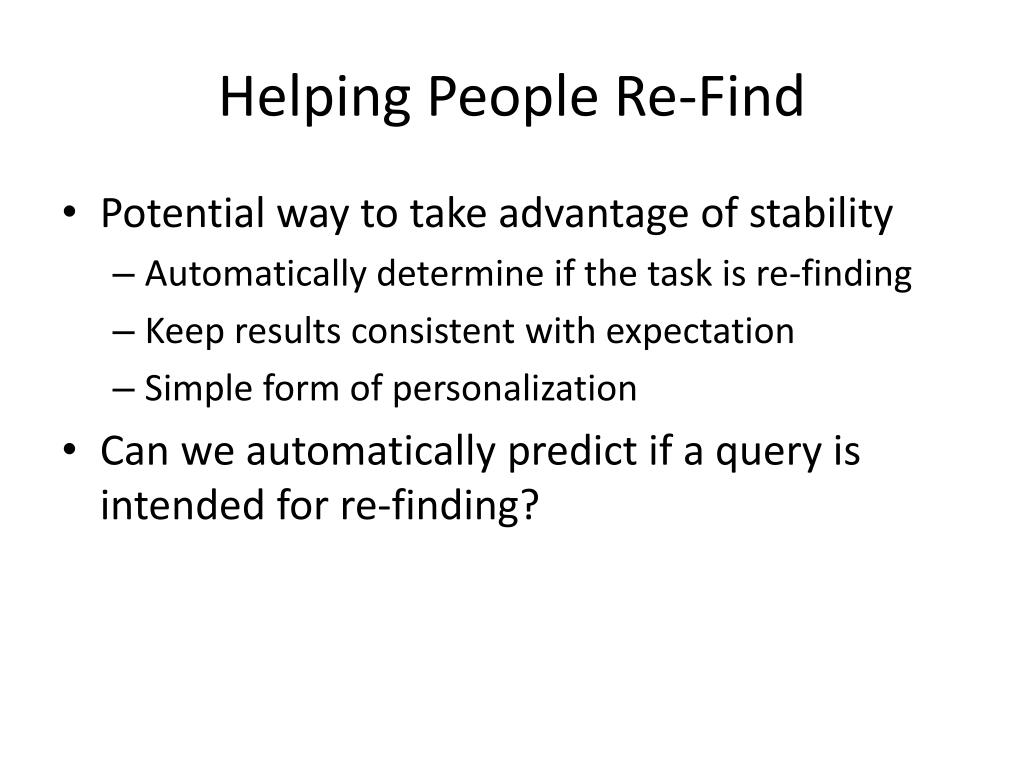 Helping People Re-Find

• Potential way to take advantage of stability
– Automatically determine if the task is re-finding
– Keep results consistent with expectation
– Simple form of personalization
• Can we automatically predict if a query is intended for re-finding?